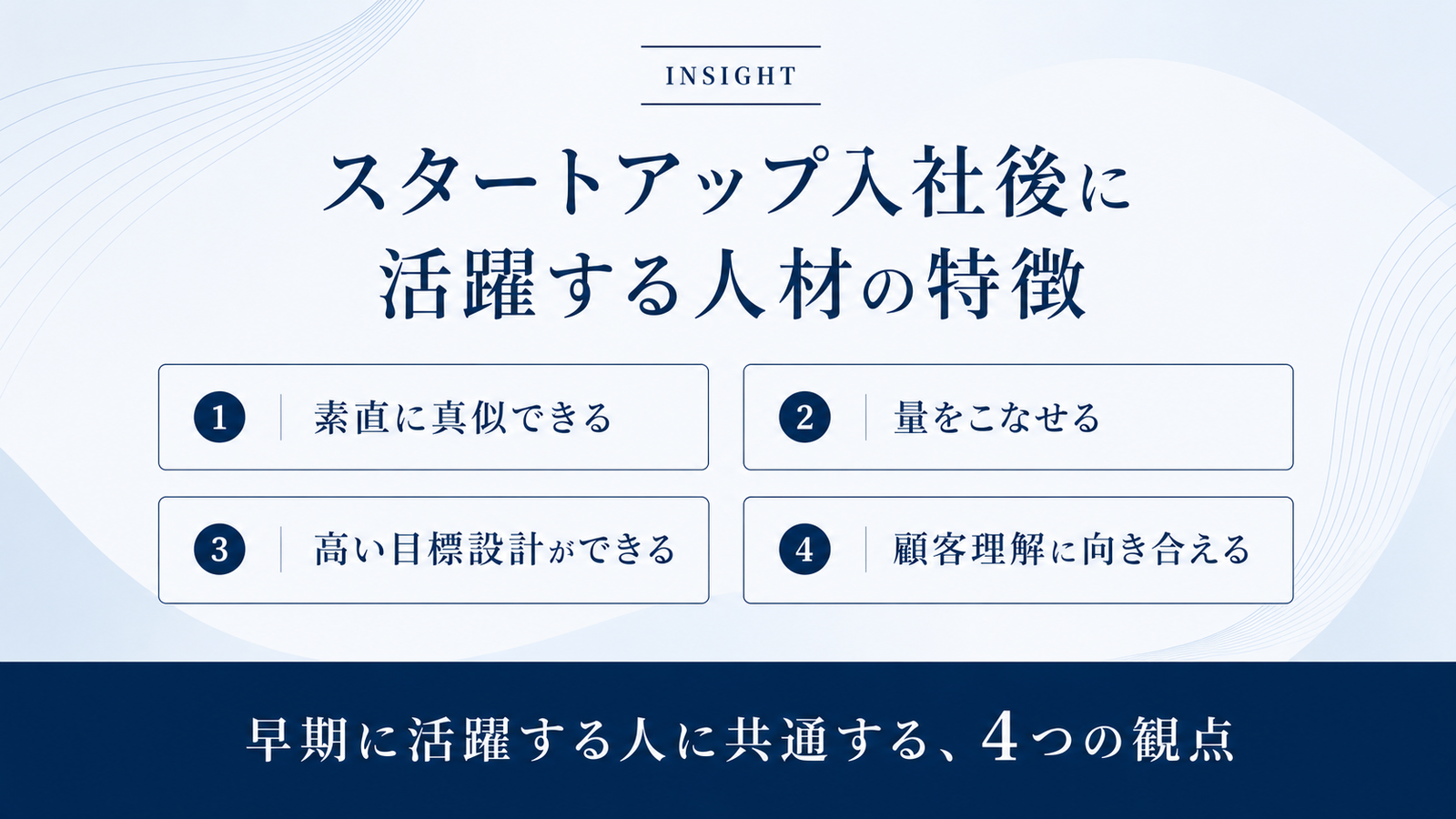 INSIGHT

スタートアップ入社後に
活躍する人材の特徴

1 素直に真似できる

2 量をこなせる

3 高い目標設計ができる

4 顧客理解に向き合える

早期に活躍する人に共通する、4つの観点